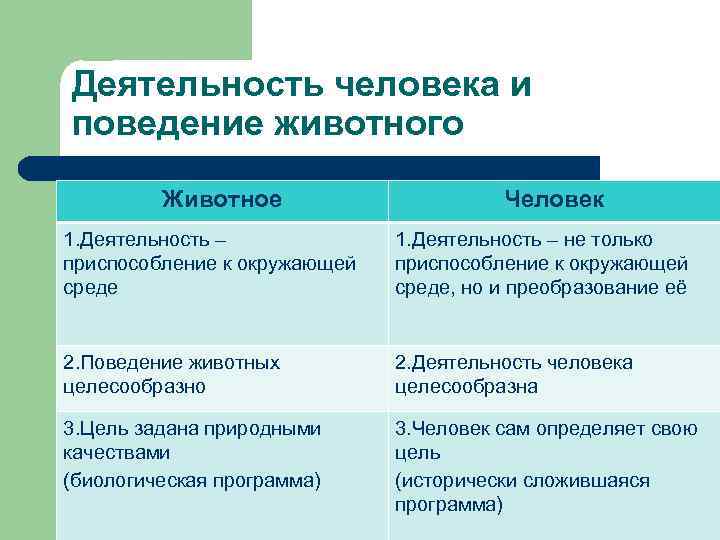 Деятельность человека и поведение животного

| Животное | Человек |
|---|---|
| 1.Деятельность – приспособление к окружающей среде | 1.Деятельность – не только приспособление к окружающей среде, но и преобразование её |
| 2.Поведение животных целесообразно | 2.Деятельность человека целесообразна |
| 3.Цель задана природными качествами (биологическая программа) | 3.Человек сам определяет свою цель (исторически сложившаяся программа) |